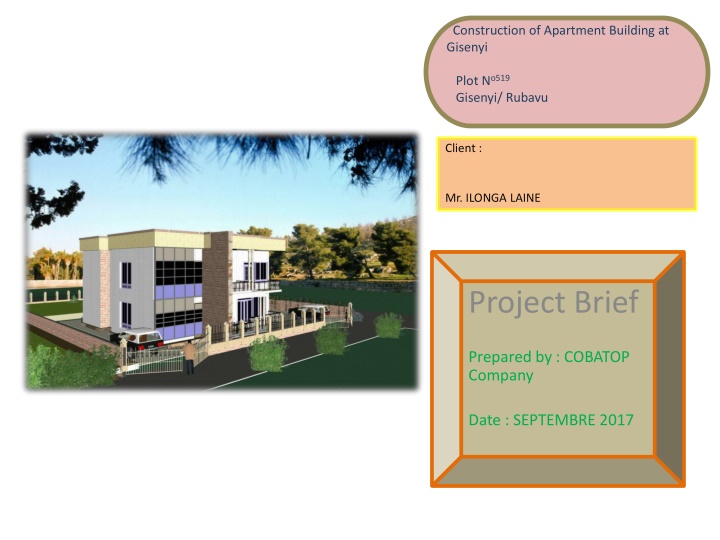 Construction of Apartment Building at Gisenyi

Plot N$^{o519}$
Gisenyi/ Rubavu

Client :

Mr. ILONGA LAINE

Project Brief

Prepared by : COBATOP Company

Date : SEPTEMBRE 2017